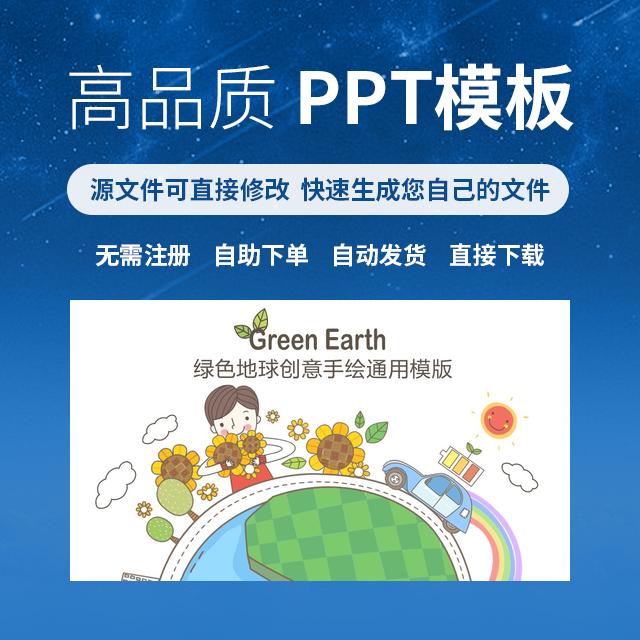 高品质 PPT模板

源文件可直接修改 快速生成您自己的文件

无需注册 自助下单 自动发货 直接下载

Green Earth
绿色地球创意手绘通用模版